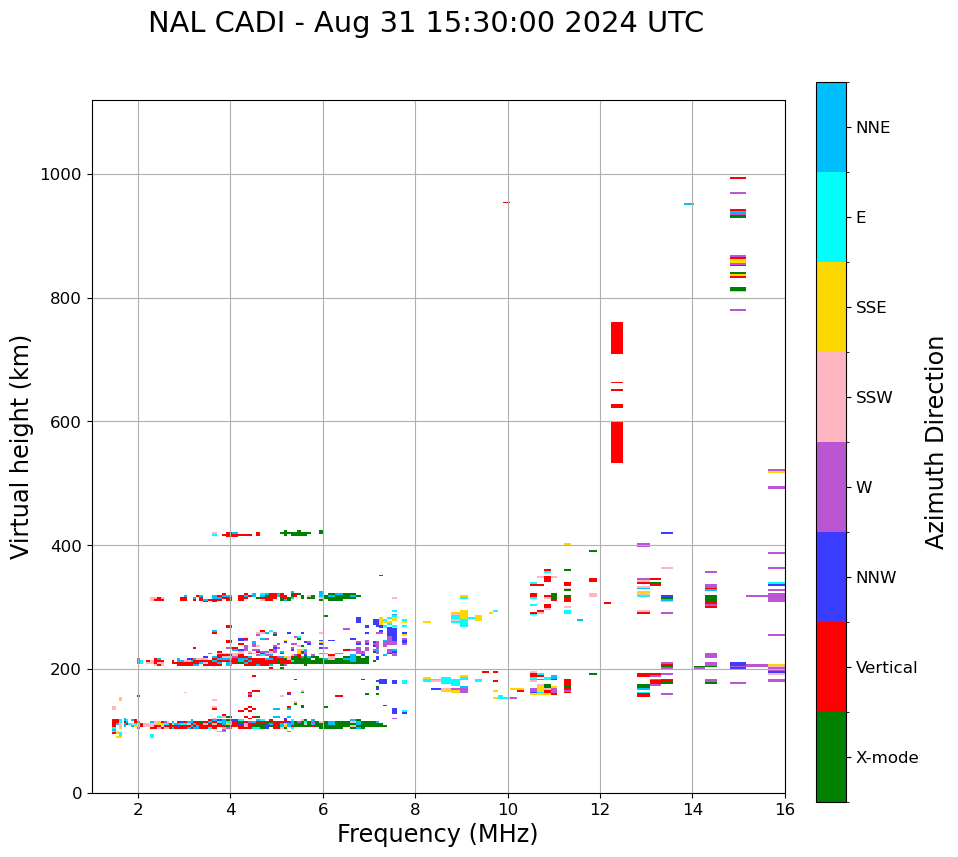 NAL CADI - Aug 31 15:30:00 2024 UTC

Virtual height (km)

1000
800
600
400
200
0

2
4
6
8
10
12
14
16

Frequency (MHz)

NNE
E
SSE
SSW
W
NNW
Vertical
X-mode

Azimuth Direction